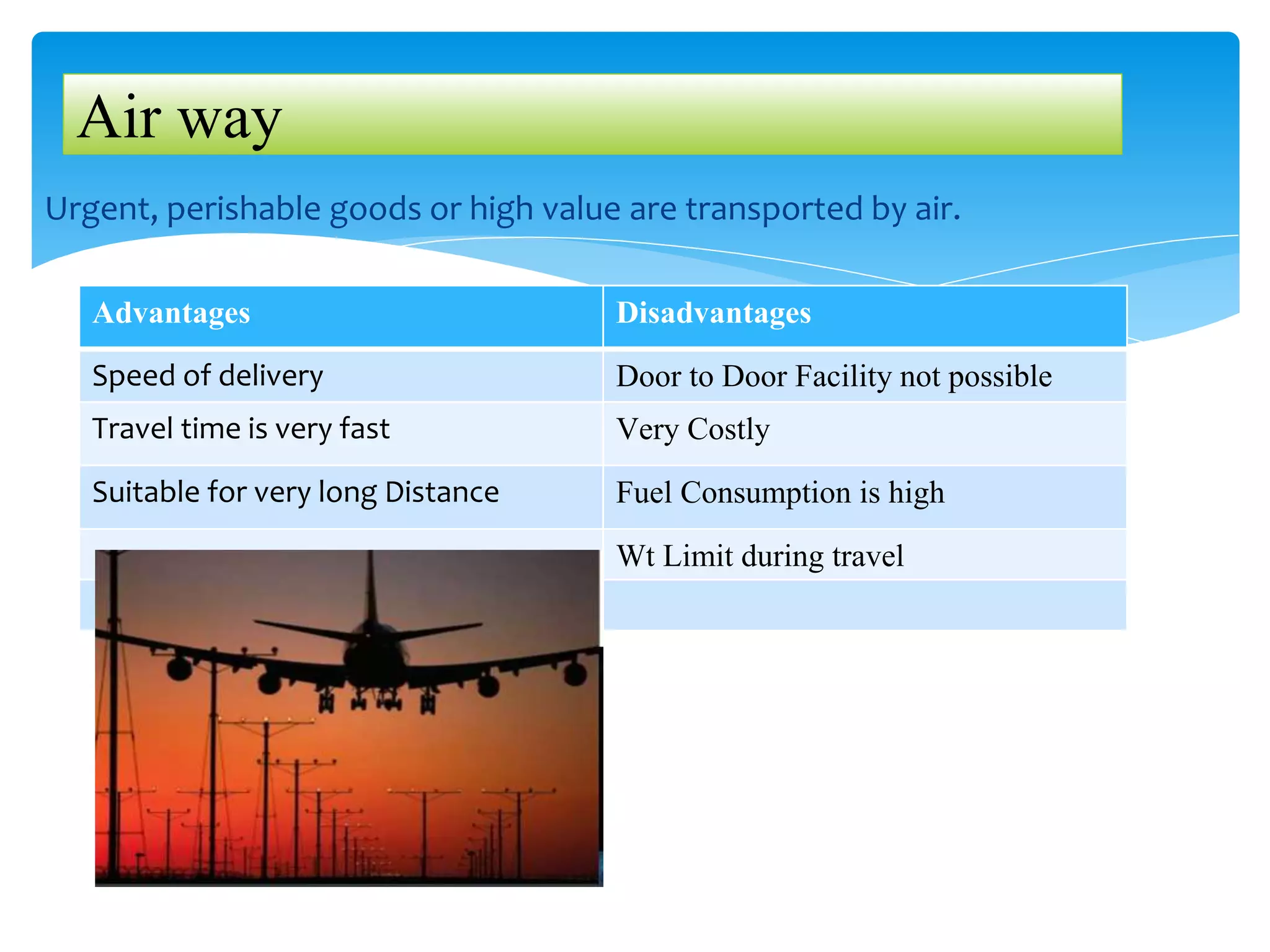 Air way

Urgent, perishable goods or high value are transported by air.

| Advantages | Disadvantages |
|---|---|
| Speed of delivery | Door to Door Facility not possible |
| Travel time is very fast | Very Costly |
| Suitable for very long Distance | Fuel Consumption is high |
| | Wt Limit during travel |
| | |